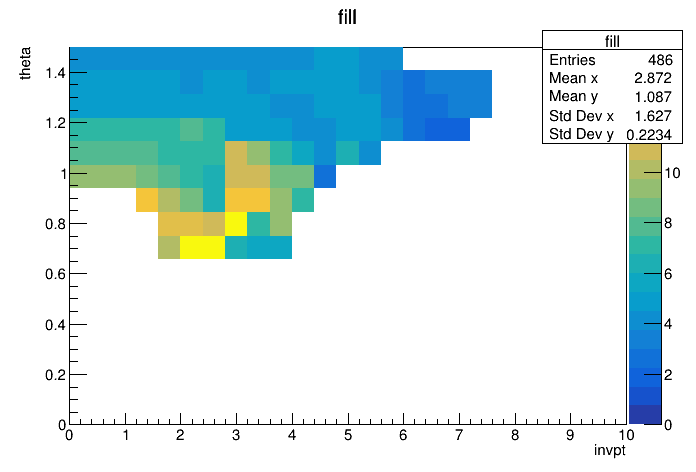 fill

| fill | |
|---|---|
| Entries | 486 |
| Mean x | 2.872 |
| Mean y | 1.087 |
| Std Dev x | 1.627 |
| Std Dev y | 0.2234 |

theta

1.4
1.2
1
0.8
0.6
0.4
0.2
0

0 1 2 3 4 5 6 7 8 9 10

invpt

10
8
6
4
2
0